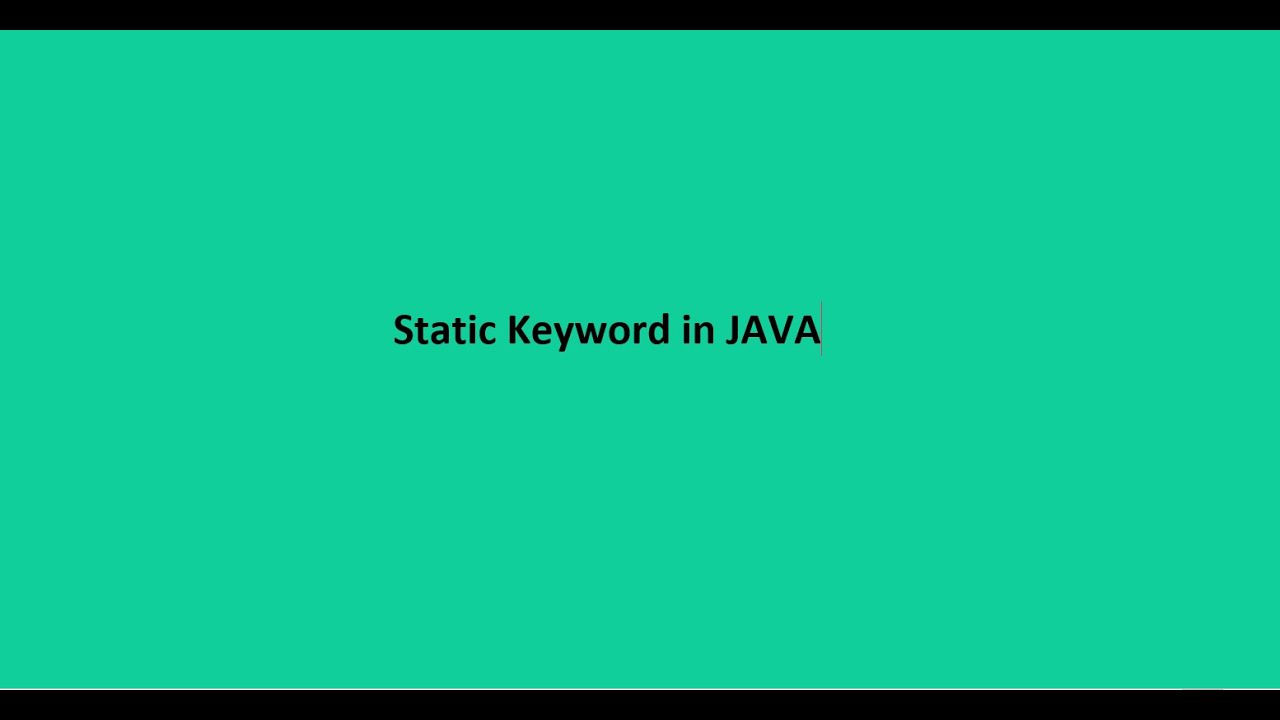 Static Keyword in JAVA